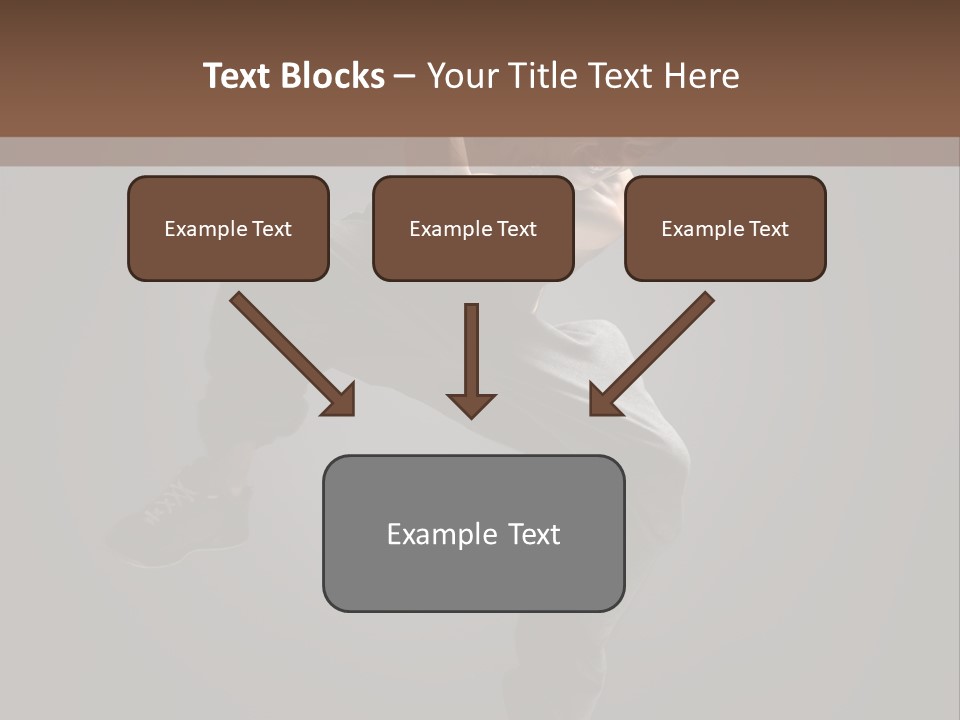 Text Blocks – Your Title Text Here

Example Text

Example Text

Example Text

Example Text